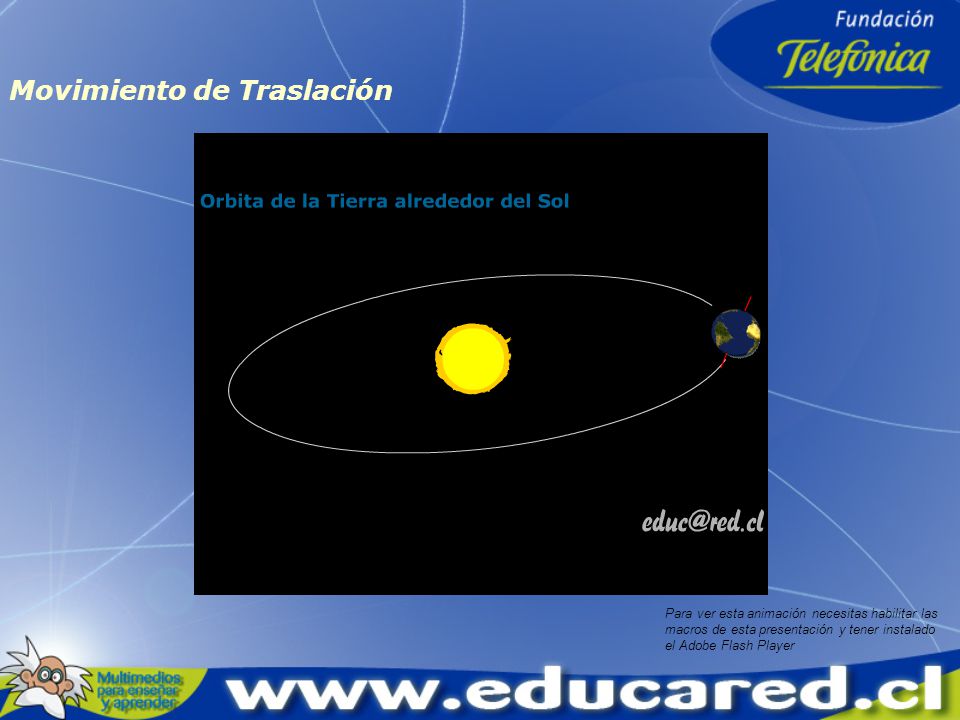 Fundación
Telefónica

Movimiento de Traslación

Orbita de la Tierra alrededor del Sol

educ@red.cl

Para ver esta animación necesitas habilitar las macros de esta presentación y tener instalado el Adobe Flash Player

Multimedios para enseñar y aprender

www.educared.cl